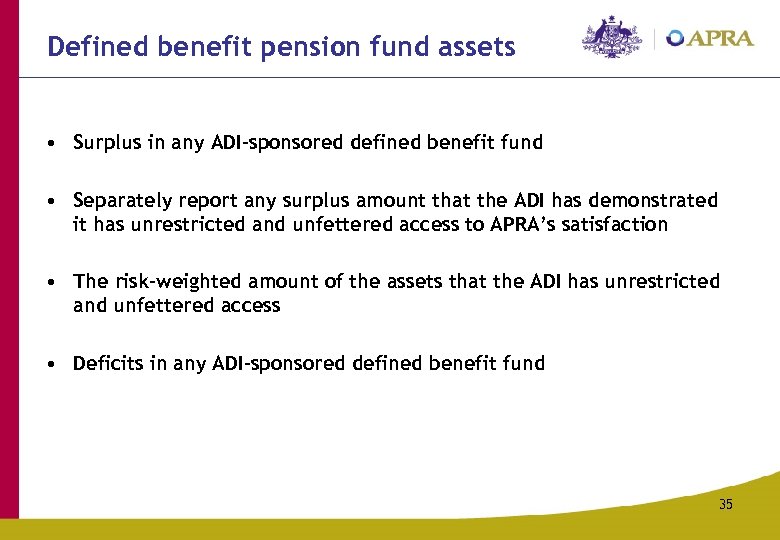 Defined benefit pension fund assets

APRA

• Surplus in any ADI-sponsored defined benefit fund

• Separately report any surplus amount that the ADI has demonstrated it has unrestricted and unfettered access to APRA's satisfaction

• The risk-weighted amount of the assets that the ADI has unrestricted and unfettered access

• Deficits in any ADI-sponsored defined benefit fund

35